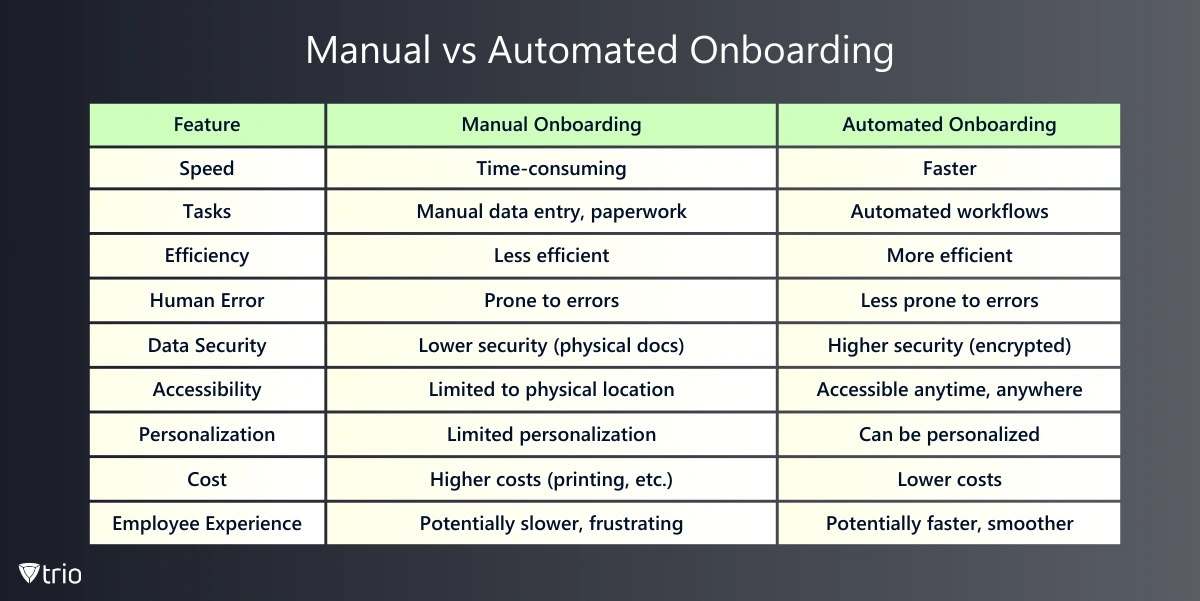 Manual vs Automated Onboarding

| Feature | Manual Onboarding | Automated Onboarding |
|---|---|---|
| Speed | Time-consuming | Faster |
| Tasks | Manual data entry, paperwork | Automated workflows |
| Efficiency | Less efficient | More efficient |
| Human Error | Prone to errors | Less prone to errors |
| Data Security | Lower security (physical docs) | Higher security (encrypted) |
| Accessibility | Limited to physical location | Accessible anytime, anywhere |
| Personalization | Limited personalization | Can be personalized |
| Cost | Higher costs (printing, etc.) | Lower costs |
| Employee Experience | Potentially slower, frustrating | Potentially faster, smoother |

trio